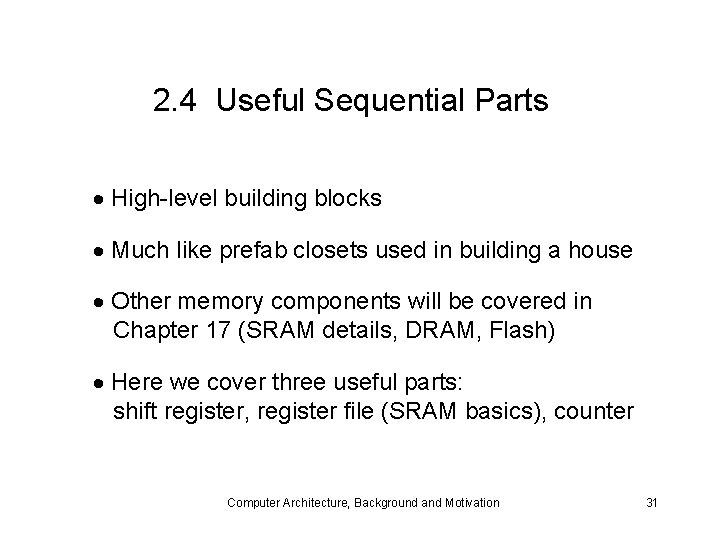 2.4 Useful Sequential Parts

• High-level building blocks

• Much like prefab closets used in building a house

• Other memory components will be covered in Chapter 17 (SRAM details, DRAM, Flash)

• Here we cover three useful parts: shift register, register file (SRAM basics), counter

Computer Architecture, Background and Motivation

31